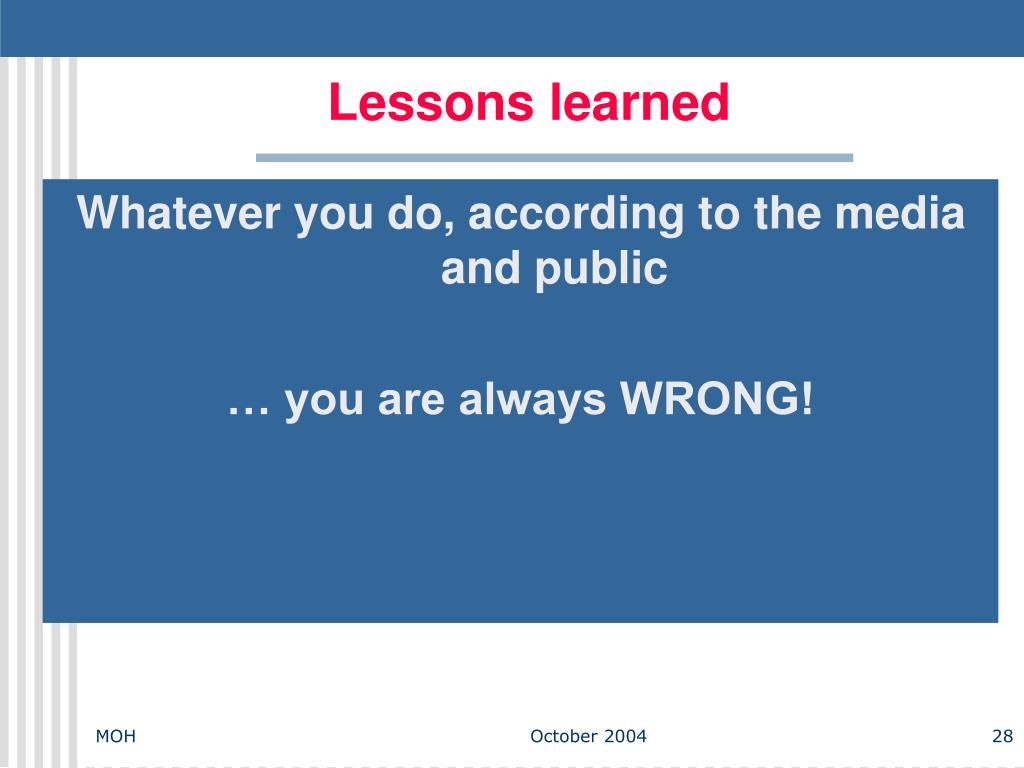 Lessons learned

Whatever you do, according to the media and public

… you are always WRONG!

MOH

October 2004

28